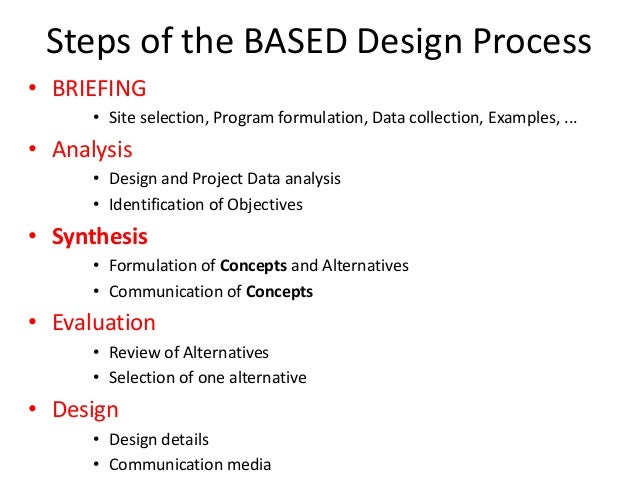 Steps of the BASED Design Process

• BRIEFING
  • Site selection, Program formulation, Data collection, Examples, ...
• Analysis
  • Design and Project Data analysis
  • Identification of Objectives
• Synthesis
  • Formulation of Concepts and Alternatives
  • Communication of Concepts
• Evaluation
  • Review of Alternatives
  • Selection of one alternative
• Design
  • Design details
  • Communication media